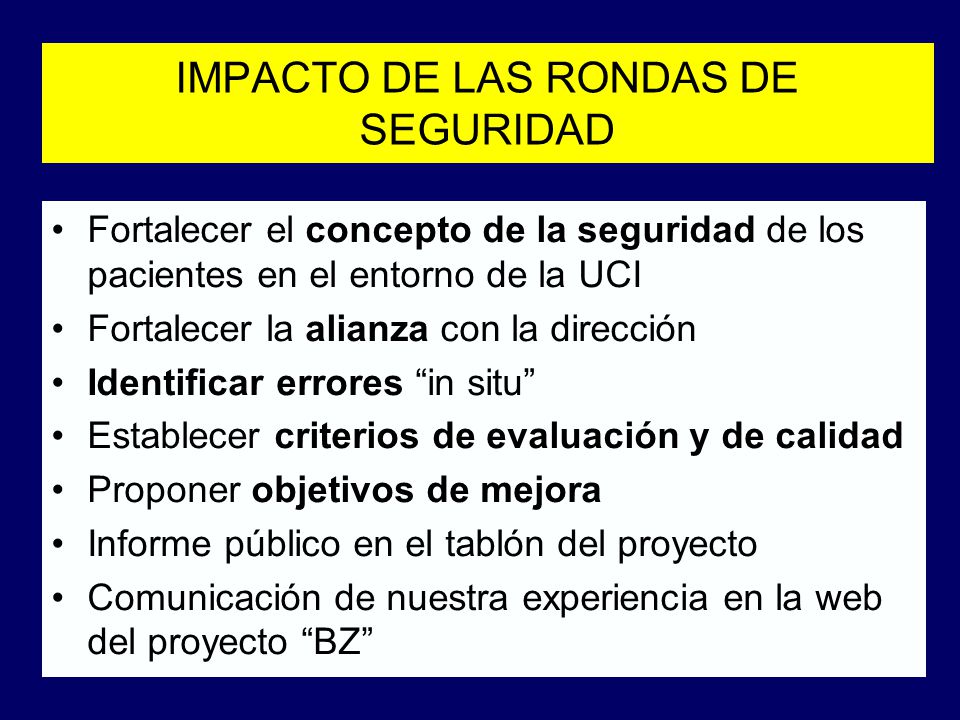 IMPACTO DE LAS RONDAS DE SEGURIDAD

• Fortalecer el concepto de la seguridad de los pacientes en el entorno de la UCI
• Fortalecer la alianza con la dirección
• Identificar errores “in situ”
• Establecer criterios de evaluación y de calidad
• Proponer objetivos de mejora
• Informe público en el tablón del proyecto
• Comunicación de nuestra experiencia en la web del proyecto “BZ”